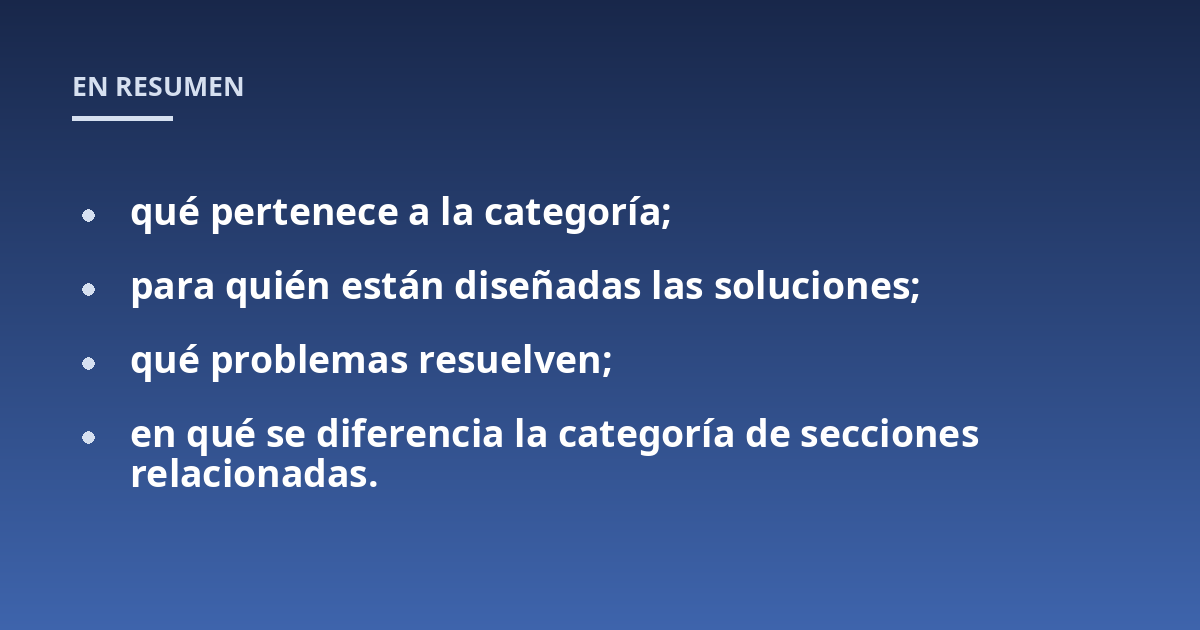 EN RESUMEN

- qué pertenece a la categoría;
- para quién están diseñadas las soluciones;
- qué problemas resuelven;
- en qué se diferencia la categoría de secciones relacionadas.